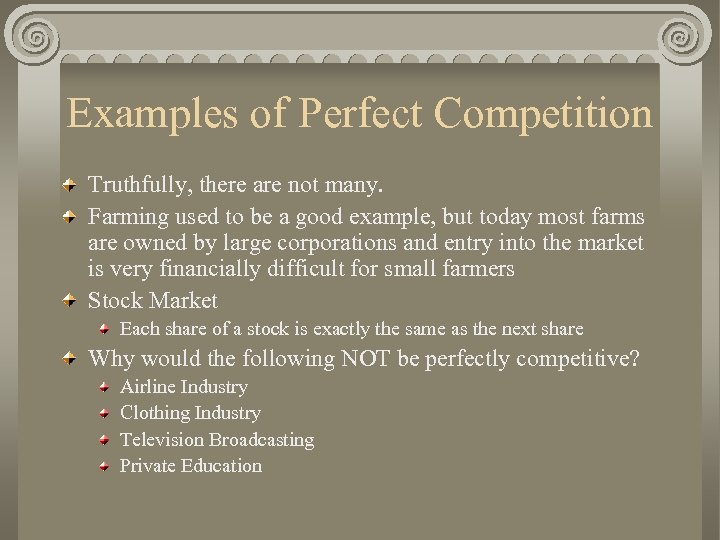 Examples of Perfect Competition

Truthfully, there are not many.

Farming used to be a good example, but today most farms are owned by large corporations and entry into the market is very financially difficult for small farmers

Stock Market

Each share of a stock is exactly the same as the next share

Why would the following NOT be perfectly competitive?

Airline Industry

Clothing Industry

Television Broadcasting

Private Education